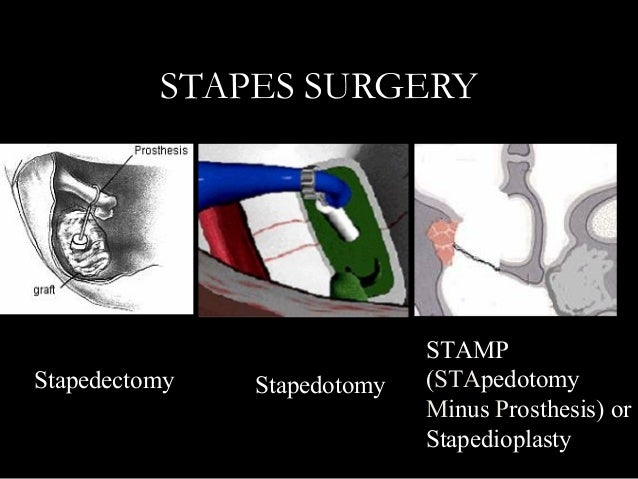 STAPES SURGERY

Prosthesis

graft

Stapedectomy

Stapedotomy

STAMP (STApedotomy Minus Prosthesis) or Stapedioplasty